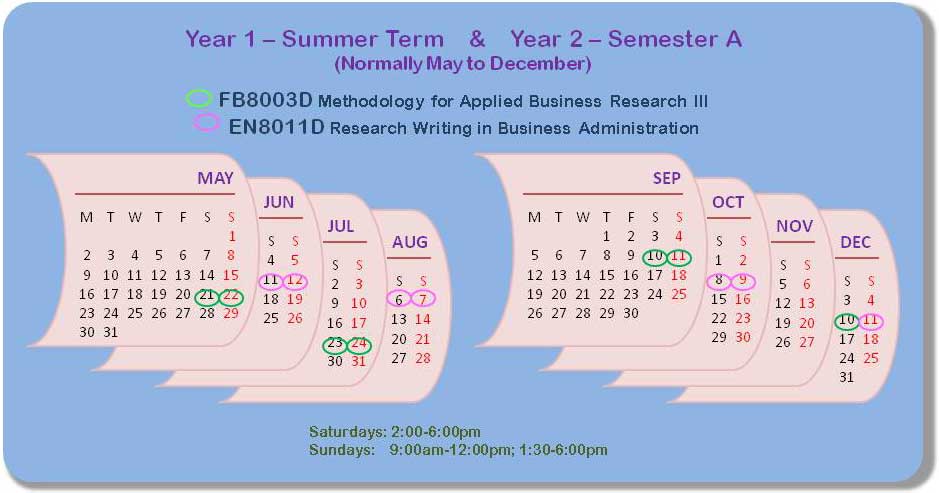 Year 1 – Summer Term & Year 2 – Semester A
(Normally May to December)

FB8003D Methodology for Applied Business Research III
EN8011D Research Writing in Business Administration

MAY

| M | T | W | T | F | S | S |
|---|---|---|---|---|---|---|
| | | | | | | 1 |
| 2 | 3 | 4 | 5 | 6 | 7 | 8 |
| 9 | 10 | 11 | 12 | 13 | 14 | 15 |
| 16 | 17 | 18 | 19 | 20 | 21 | 22 |
| 23 | 24 | 25 | 26 | 27 | 28 | 29 |
| 30 | 31 | | | | | |

JUN

| S | S |
|---|---|
| 4 | 5 |
| 11 | 12 |
| 18 | 19 |
| 25 | 26 |

JUL

| S | S |
|---|---|
| 2 | 3 |
| 9 | 10 |
| 16 | 17 |
| 23 | 24 |
| 30 | 31 |

AUG

| S | S |
|---|---|
| 6 | 7 |
| 13 | 14 |
| 20 | 21 |
| 27 | 28 |

SEP

| M | T | W | T | F | S | S |
|---|---|---|---|---|---|---|
| | | | 1 | 2 | 3 | 4 |
| 5 | 6 | 7 | 8 | 9 | 10 | 11 |
| 12 | 13 | 14 | 15 | 16 | 17 | 18 |
| 19 | 20 | 21 | 22 | 23 | 24 | 25 |
| 26 | 27 | 28 | 29 | 30 | | |

OCT

| S | S |
|---|---|
| 1 | 2 |
| 8 | 9 |
| 15 | 16 |
| 22 | 23 |
| 29 | 30 |

NOV

| S | S |
|---|---|
| 5 | 6 |
| 12 | 13 |
| 19 | 20 |
| 26 | 27 |

DEC

| S | S |
|---|---|
| 3 | 4 |
| 10 | 11 |
| 17 | 18 |
| 24 | 25 |
| 31 | |

Saturdays: 2:00-6:00pm
Sundays: 9:00am-12:00pm; 1:30-6:00pm